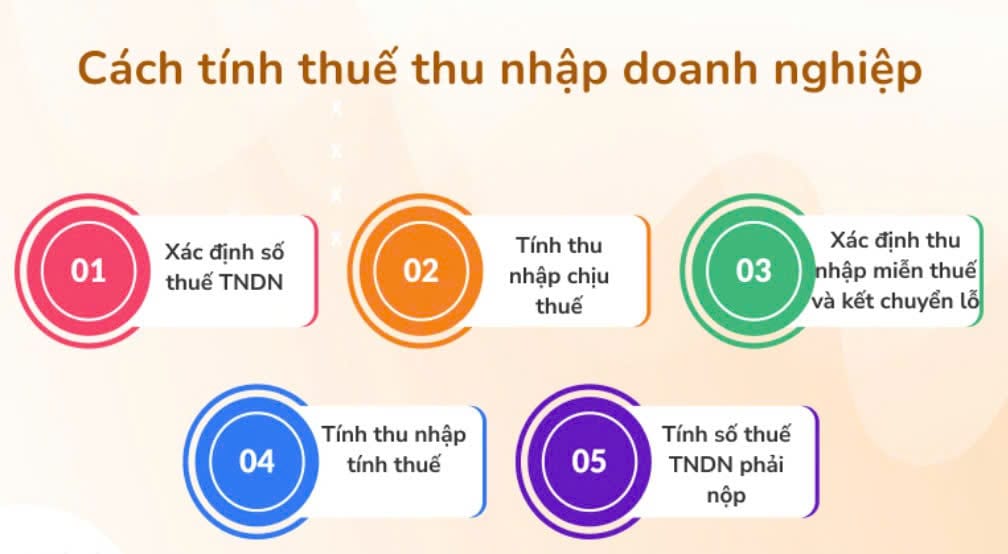 Cách tính thuế thu nhập doanh nghiệp

01 Xác định số thuế TNDN

02 Tính thu nhập chịu thuế

03 Xác định thu nhập miễn thuế và kết chuyển lỗ

04 Tính thu nhập tính thuế

05 Tính số thuế TNDN phải nộp